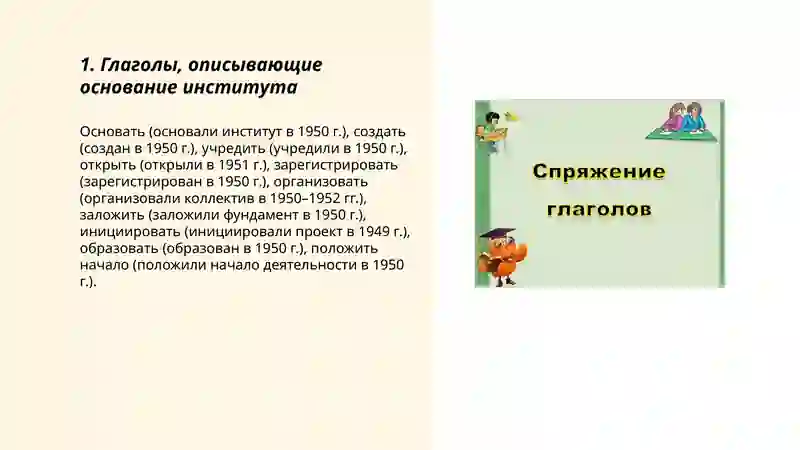 1. Глаголы, описывающие основание института

Основать (основали институт в 1950 г.), создать (создан в 1950 г.), учредить (учредили в 1950 г.), открыть (открыли в 1951 г.), зарегистрировать (зарегистрирован в 1950 г.), организовать (организовали коллектив в 1950–1952 гг.), заложить (заложили фундамент в 1950 г.), инициировать (инициировали проект в 1949 г.), образовать (образован в 1950 г.), положить начало (положили начало деятельности в 1950 г.).

Спряжение глаголов